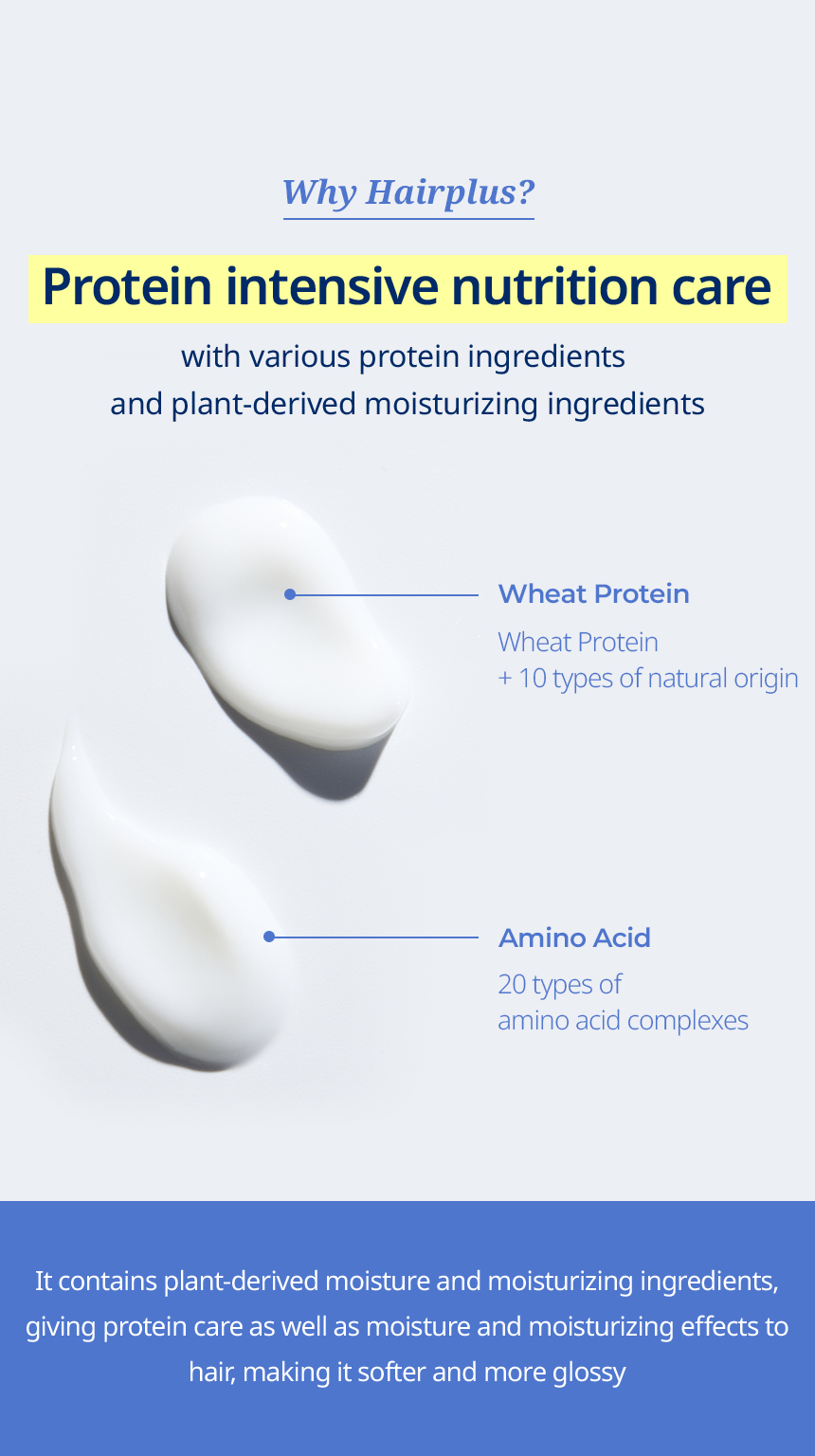 Why Hairplus?

Protein intensive nutrition care

with various protein ingredients
and plant-derived moisturizing ingredients

Wheat Protein

Wheat Protein
+ 10 types of natural origin

Amino Acid

20 types of
amino acid complexes

It contains plant-derived moisture and moisturizing ingredients, giving protein care as well as moisture and moisturizing effects to hair, making it softer and more glossy